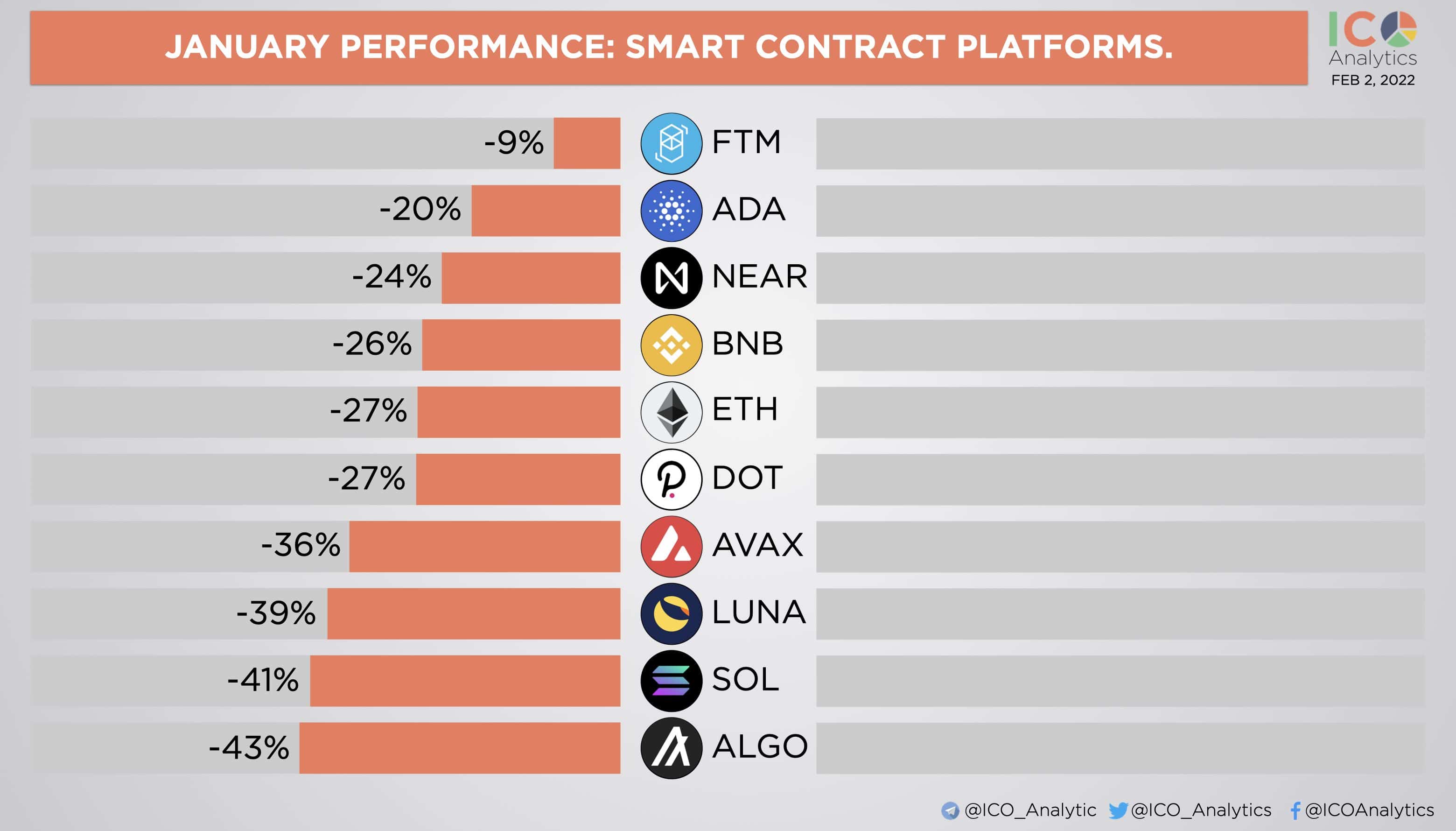 JANUARY PERFORMANCE: SMART CONTRACT PLATFORMS.

ICO Analytics
FEB 2, 2022

-9% FTM
-20% ADA
-24% NEAR
-26% BNB
-27% ETH
-27% DOT
-36% AVAX
-39% LUNA
-41% SOL
-43% ALGO

@ICO_Analytic @ICO_Analytics @ICOAnalytics